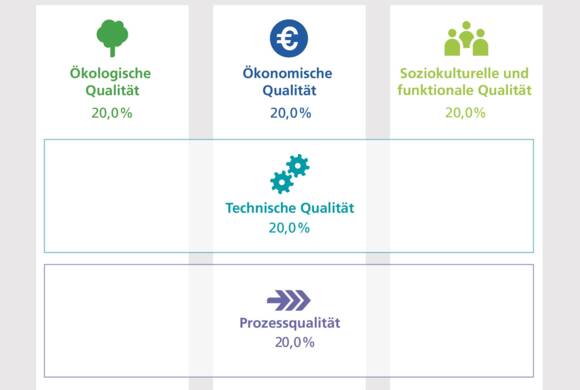 €

Ökologische Qualität
20,0%

Ökonomische Qualität
20,0%

Soziokulturelle und funktionale Qualität
20,0%

Technische Qualität
20,0%

Prozessqualität
20,0%